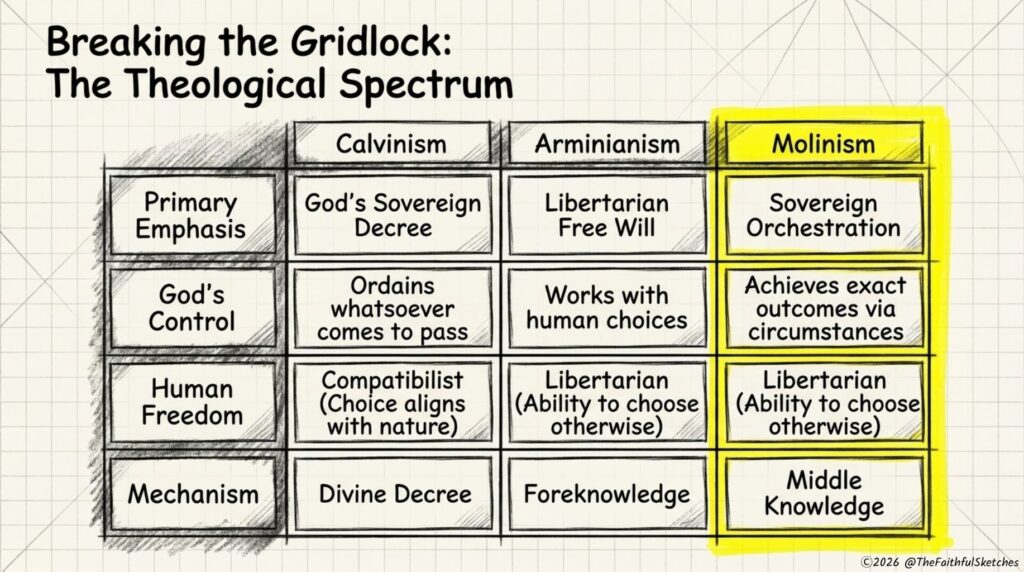 Breaking the Gridlock:
The Theological Spectrum

| | Calvinism | Arminianism | Molinism |
|---|---|---|---|
| Primary Emphasis | God's Sovereign Decree | Libertarian Free Will | Sovereign Orchestration |
| God's Control | Ordains whatsoever comes to pass | Works with human choices | Achieves exact outcomes via circumstances |
| Human Freedom | Compatibilist (Choice aligns with nature) | Libertarian (Ability to choose otherwise) | Libertarian (Ability to choose otherwise) |
| Mechanism | Divine Decree | Foreknowledge | Middle Knowledge |

©2026 @TheFaithfulSketches